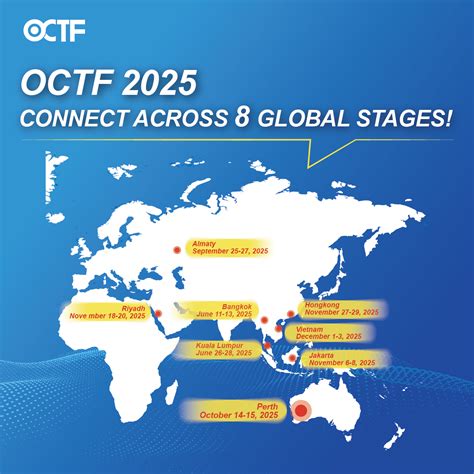 OCTF

OCTF 2025
CONNECT ACROSS 8 GLOBAL STAGES!

Almaty
September 25-27, 2025

Riyadh
Nove mber 18-20, 2025

Bangkok
June 11-13, 2025

Hongkong
November 27-29, 2025

Vietnam
December 1-3, 2025

Kuala Lumpur
June 26-28, 2025

Jakarta
November 6-8, 2025

Perth
October 14-15, 2025